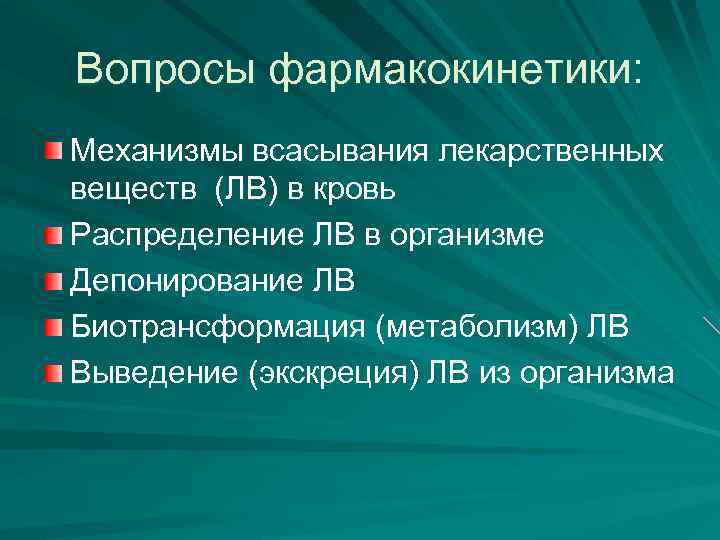 Вопросы фармакокинетики:

Механизмы всасывания лекарственных веществ  (ЛВ) в кровь

Распределение ЛВ в организме

Депонирование ЛВ

Биотрансформация (метаболизм) ЛВ

Выведение (экскреция) ЛВ из организма